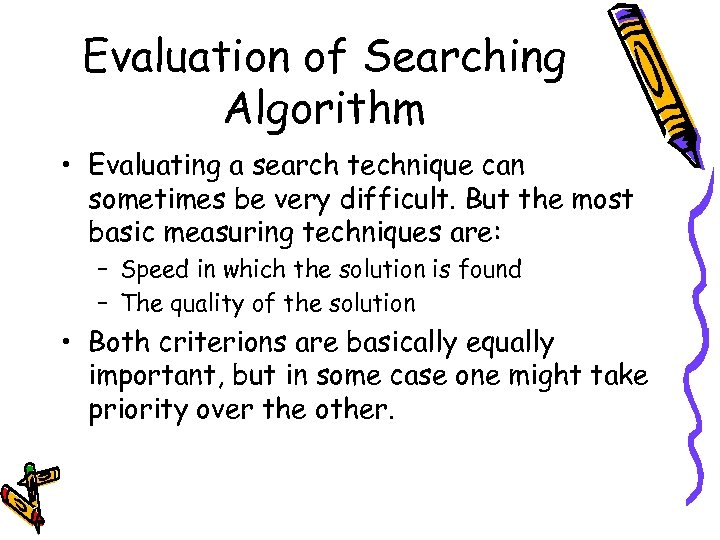 Evaluation of Searching Algorithm

• Evaluating a search technique can sometimes be very difficult. But the most basic measuring techniques are:
– Speed in which the solution is found
– The quality of the solution

• Both criterions are basically equally important, but in some case one might take priority over the other.